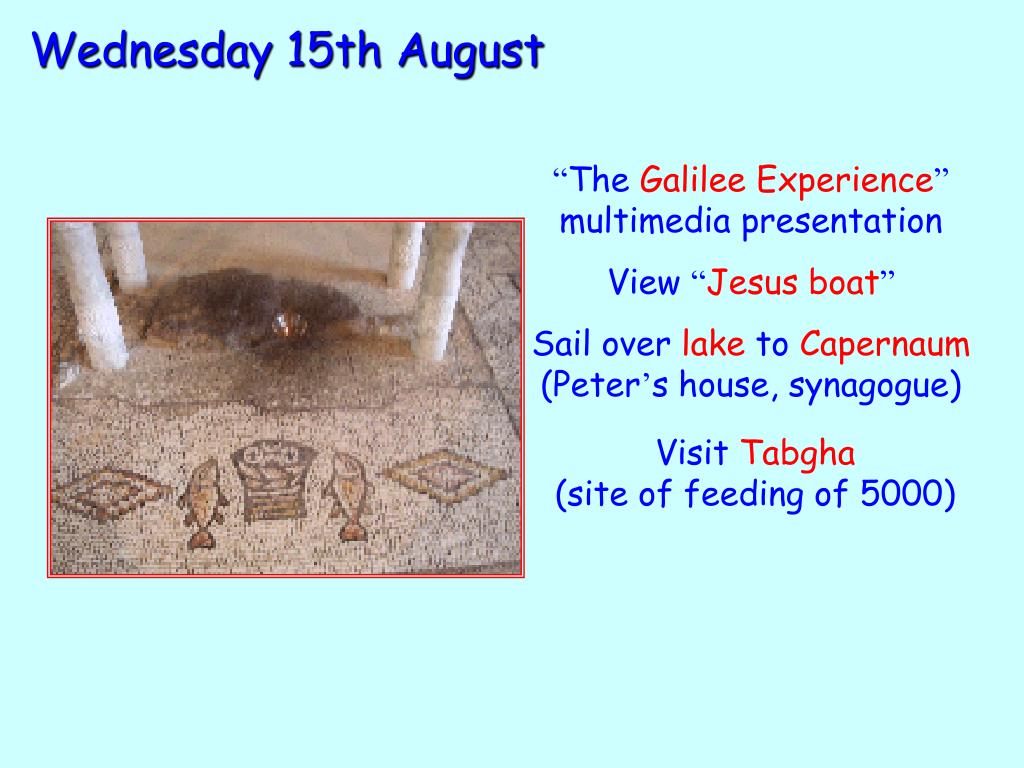 Wednesday 15th August

“The Galilee Experience” multimedia presentation

View “Jesus boat”

Sail over lake to Capernaum (Peter’s house, synagogue)

Visit Tabgha (site of feeding of 5000)